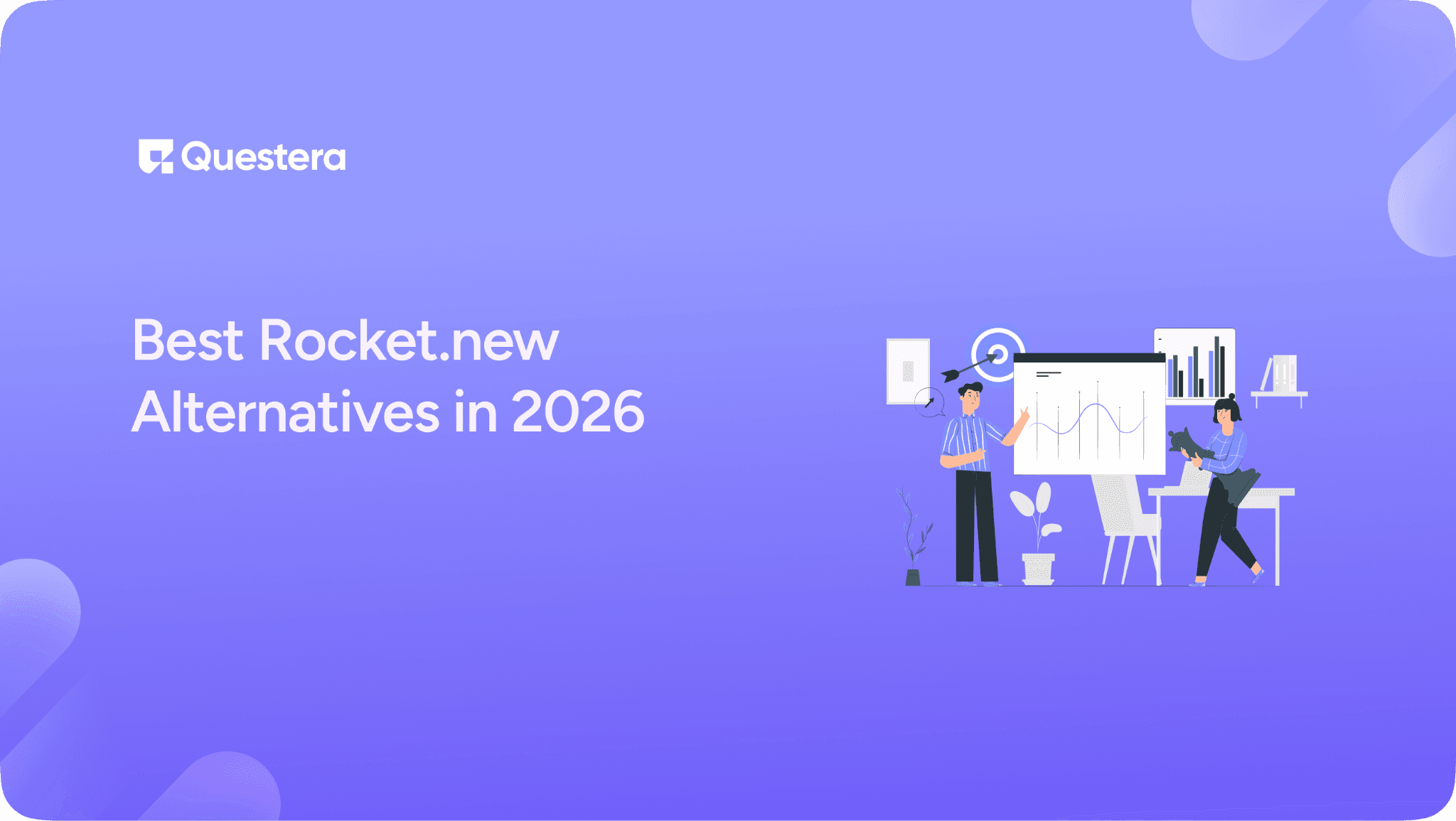 Questera

Best Rocket.new Alternatives in 2026